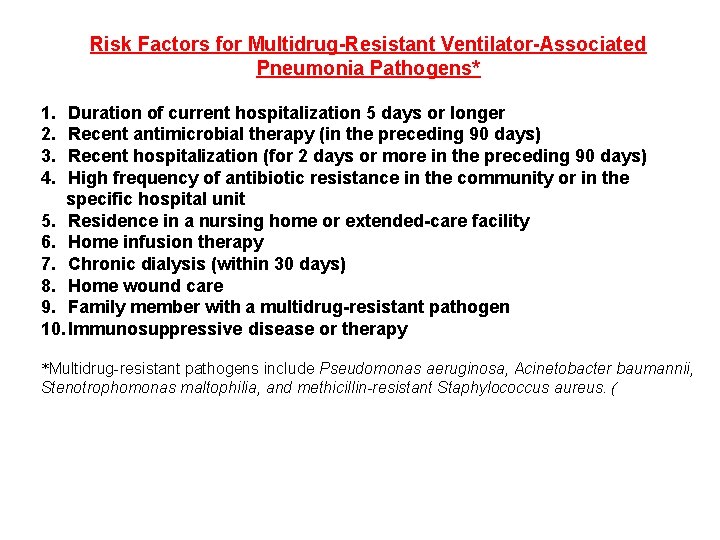 Risk Factors for Multidrug-Resistant Ventilator-Associated Pneumonia Pathogens*

1. Duration of current hospitalization 5 days or longer
2. Recent antimicrobial therapy (in the preceding 90 days)
3. Recent hospitalization (for 2 days or more in the preceding 90 days)
4. High frequency of antibiotic resistance in the community or in the specific hospital unit
5. Residence in a nursing home or extended-care facility
6. Home infusion therapy
7. Chronic dialysis (within 30 days)
8. Home wound care
9. Family member with a multidrug-resistant pathogen
10. Immunosuppressive disease or therapy

*Multidrug-resistant pathogens include Pseudomonas aeruginosa, Acinetobacter baumannii, Stenotrophomonas maltophilia, and methicillin-resistant Staphylococcus aureus. (